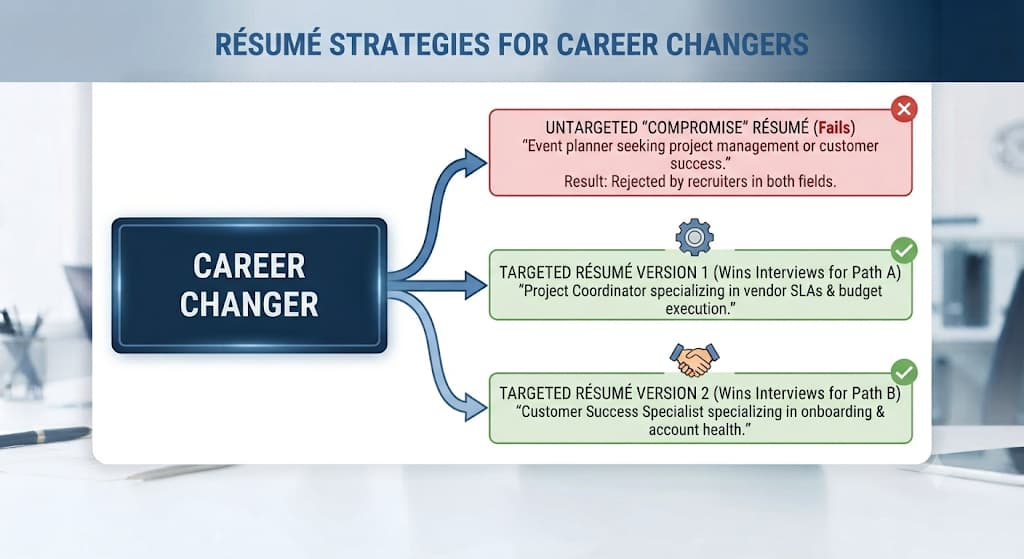 RÉSUMÉ STRATEGIES FOR CAREER CHANGERS

CAREER CHANGER

UNTARGETED "COMPROMISE" RÉSUMÉ (Fails)
"Event planner seeking project management or customer success."
Result: Rejected by recruiters in both fields.

TARGETED RÉSUMÉ VERSION 1 (Wins Interviews for Path A)
"Project Coordinator specializing in vendor SLAs & budget execution."

TARGETED RÉSUMÉ VERSION 2 (Wins Interviews for Path B)
"Customer Success Specialist specializing in onboarding & account health."